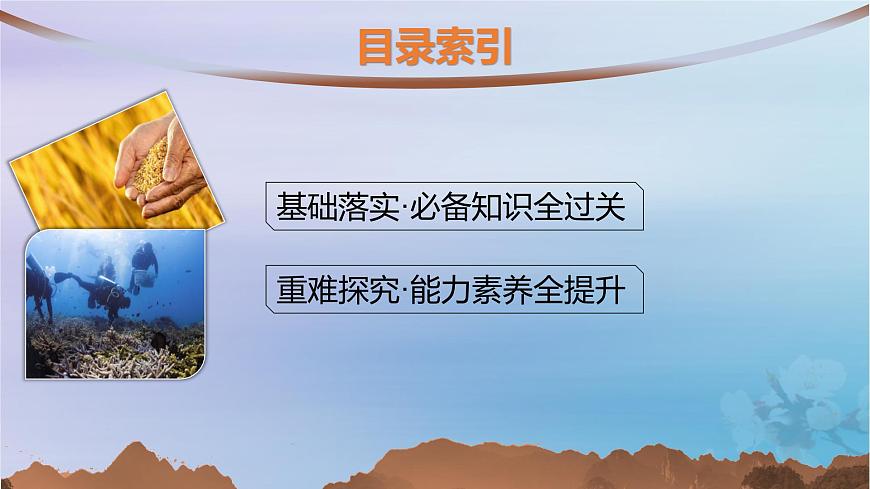 目录索引

基础落实·必备知识全过关

重难探究·能力素养全提升